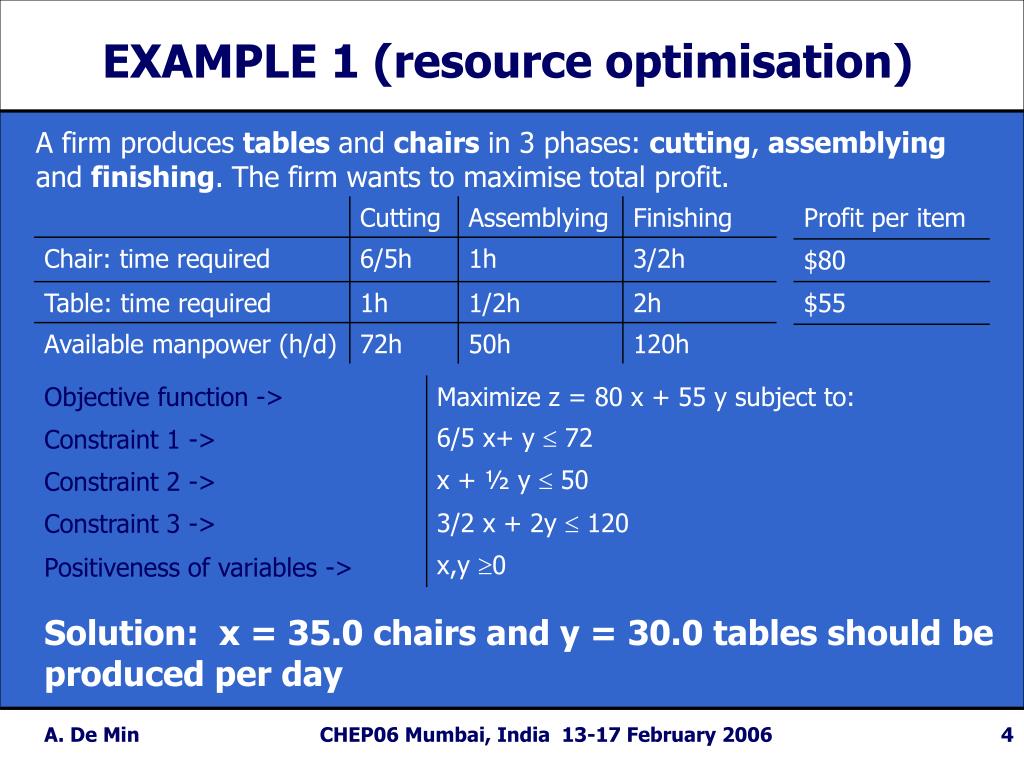 EXAMPLE 1 (resource optimisation)

A firm produces **tables** and **chairs** in 3 phases: **cutting**, **assemblying** and **finishing**. The firm wants to maximise total profit.

| | Cutting | Assemblying | Finishing | Profit per item |
|---|---|---|---|---|
| Chair: time required | 6/5h | 1h | 3/2h | \$80 |
| Table: time required | 1h | 1/2h | 2h | \$55 |
| Available manpower (h/d) | 72h | 50h | 120h | |

| | |
|---|---|
| Objective function -> | Maximize z = 80 x + 55 y subject to: |
| Constraint 1 -> | 6/5 x+ y $\leq$ 72 |
| Constraint 2 -> | x + ½ y $\leq$ 50 |
| Constraint 3 -> | 3/2 x + 2y $\leq$ 120 |
| Positiveness of variables -> | x,y $\geq$0 |

Solution: x = 35.0 chairs and y = 30.0 tables should be produced per day

A. De Min CHEP06 Mumbai, India 13-17 February 2006 4